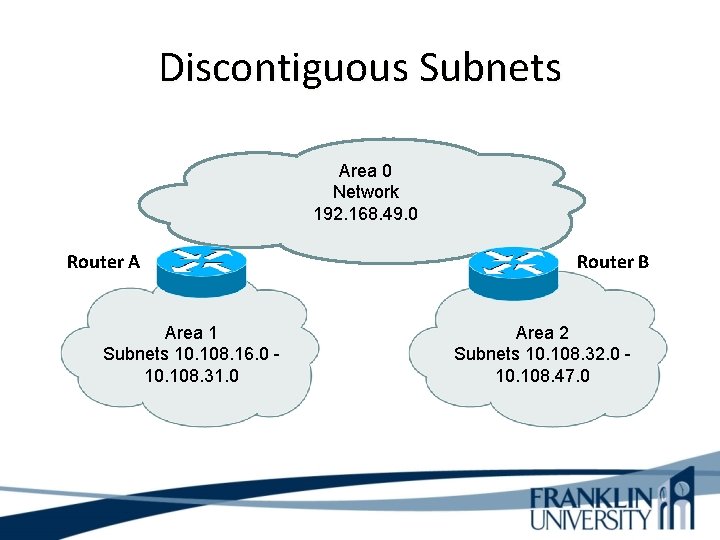 Discontiguous Subnets

Area 0
Network
192.168.49.0

Router A

Router B

Area 1
Subnets 10.108.16.0 - 10.108.31.0

Area 2
Subnets 10.108.32.0 - 10.108.47.0

FRANKLIN
UNIVERSITY